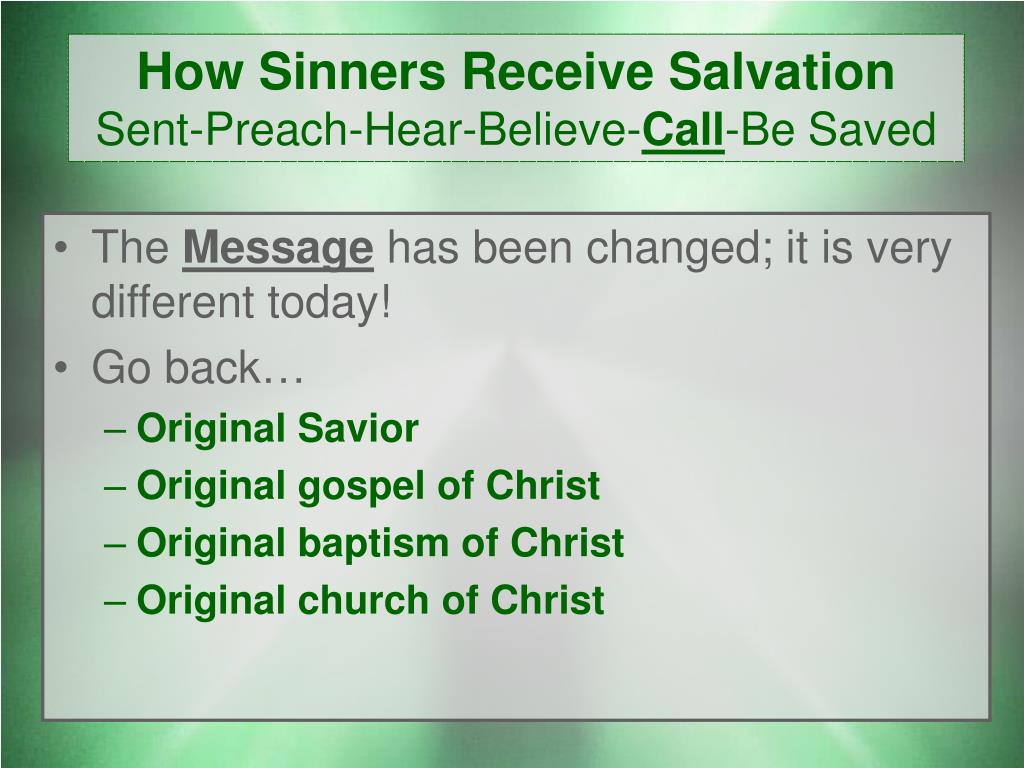 How Sinners Receive Salvation
Sent-Preach-Hear-Believe-Call-Be Saved

• The Message has been changed; it is very different today!
• Go back…
– Original Savior
– Original gospel of Christ
– Original baptism of Christ
– Original church of Christ